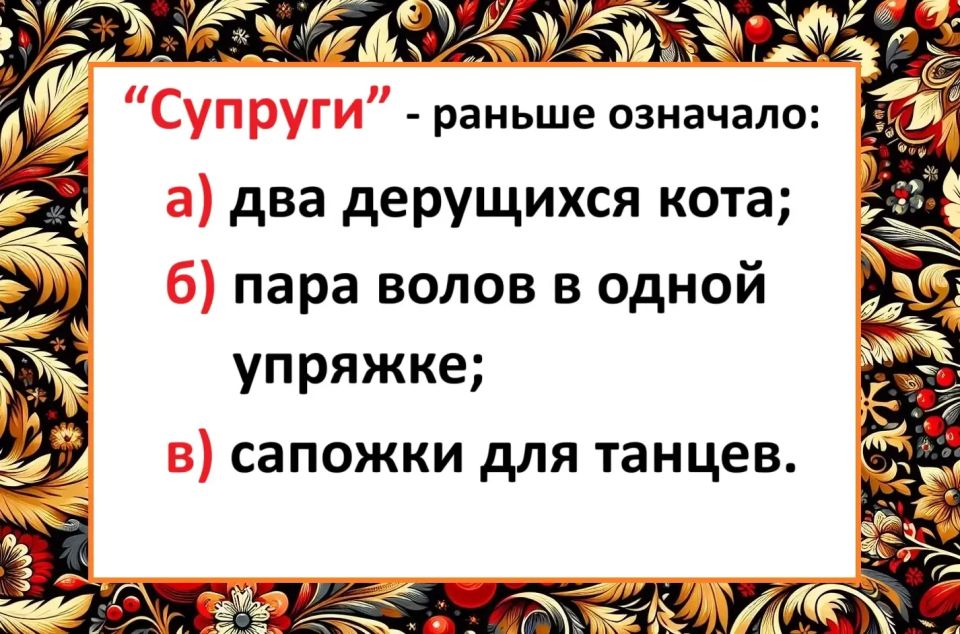 “Супруги” - раньше означало:

а) два дерущихся кота;

б) пара волов в одной упряжке;

в) сапожки для танцев.